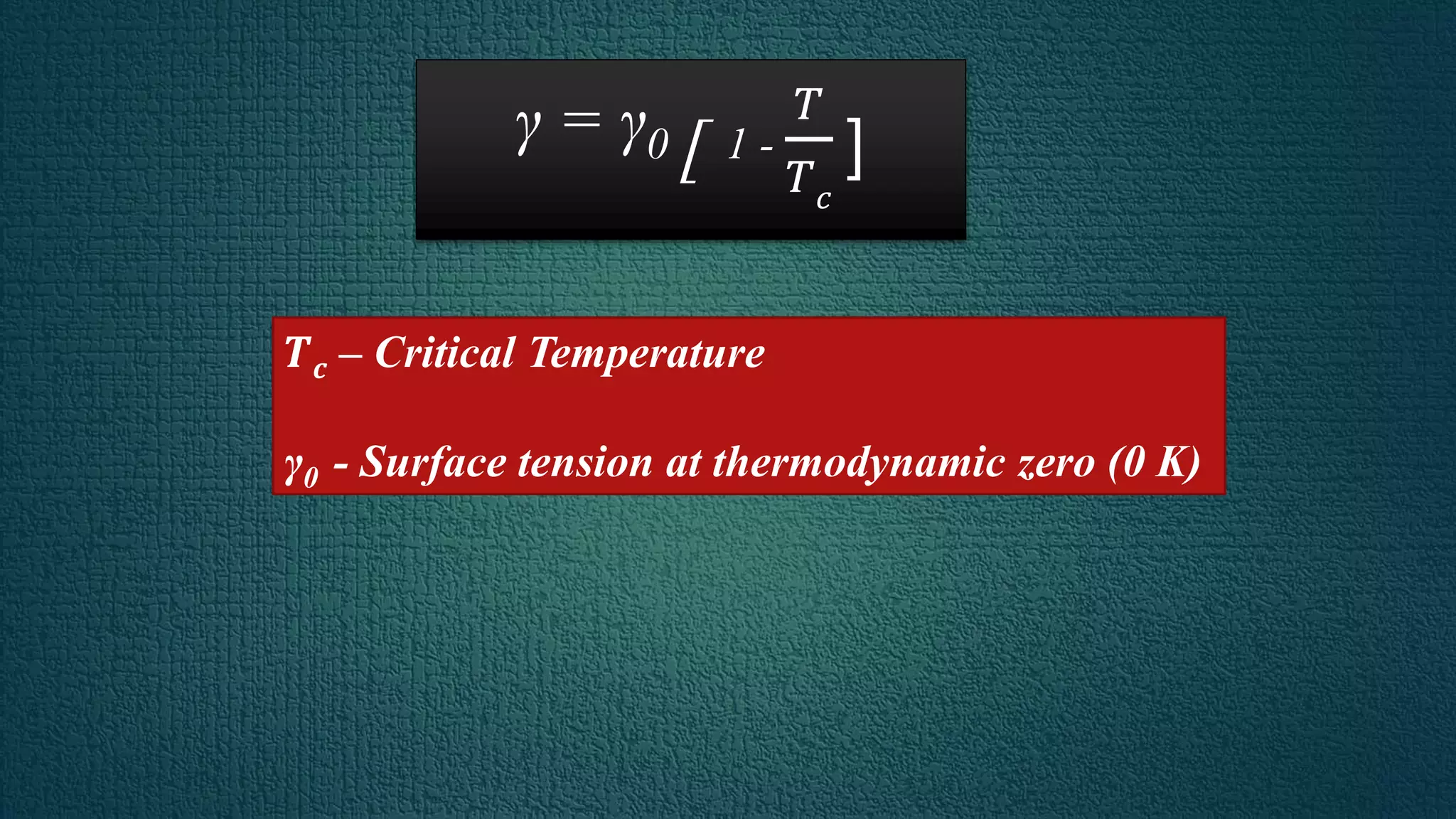 $\gamma = \gamma_0 [ 1 - \frac{T}{T_c} ]$

$T_c$ – Critical Temperature

$\gamma_0$ - Surface tension at thermodynamic zero (0 K)